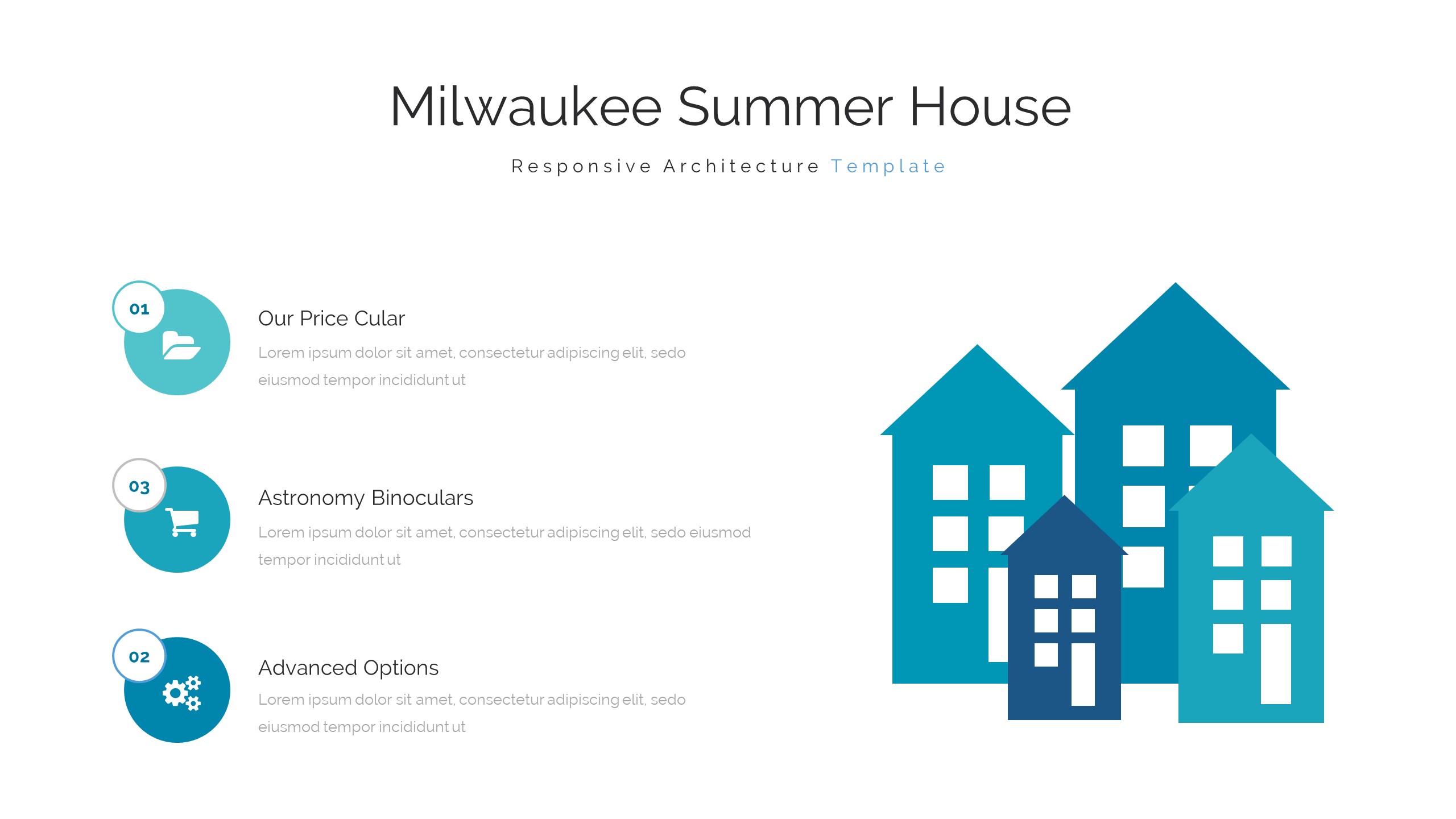 Milwaukee Summer House

Responsive Architecture Template

01

Our Price Cular

Lorem ipsum dolor sit amet, consectetur adipiscing elit, sedo eiusmod tempor incididunt ut

03

Astronomy Binoculars

Lorem ipsum dolor sit amet, consectetur adipiscing elit, sedo eiusmod tempor incididunt ut

02

Advanced Options

Lorem ipsum dolor sit amet, consectetur adipiscing elit, sedo eiusmod tempor incididunt ut